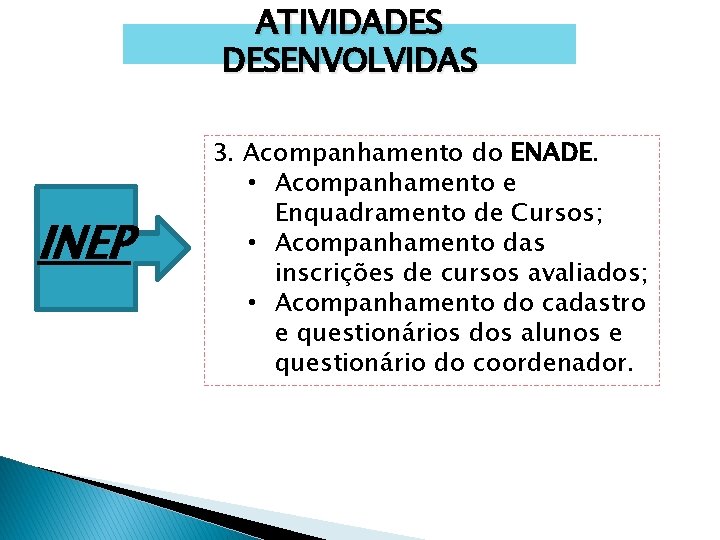 ATIVIDADES DESENVOLVIDAS

INEP

3. Acompanhamento do ENADE.
• Acompanhamento e Enquadramento de Cursos;
• Acompanhamento das inscrições de cursos avaliados;
• Acompanhamento do cadastro e questionários dos alunos e questionário do coordenador.